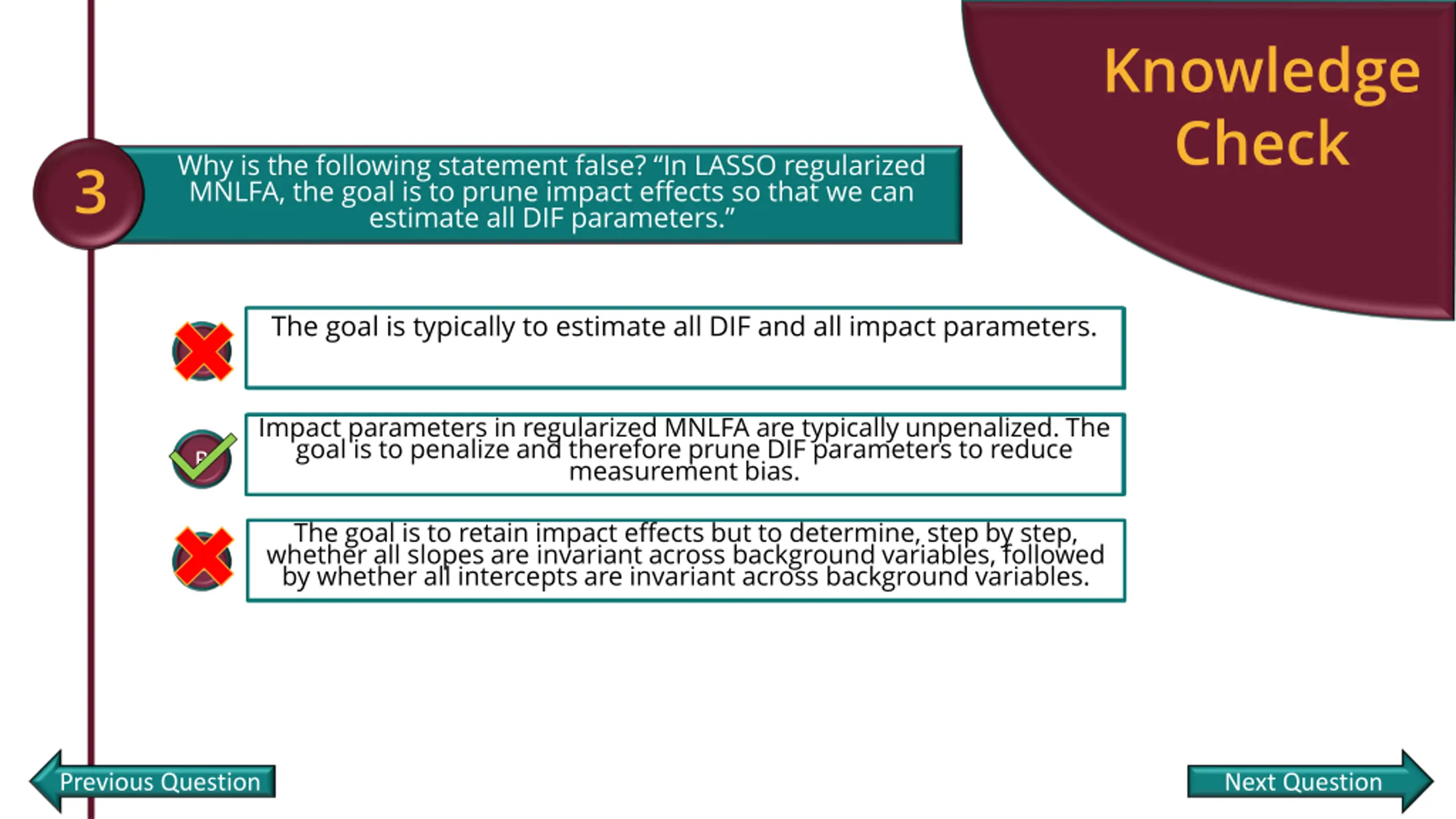 Knowledge Check

3

Why is the following statement false? “In LASSO regularized MNLFA, the goal is to prune impact effects so that we can estimate all DIF parameters.”

The goal is typically to estimate all DIF and all impact parameters.

Impact parameters in regularized MNLFA are typically unpenalized. The goal is to penalize and therefore prune DIF parameters to reduce measurement bias.

The goal is to retain impact effects but to determine, step by step, whether all slopes are invariant across background variables, followed by whether all intercepts are invariant across background variables.

Previous Question

Next Question